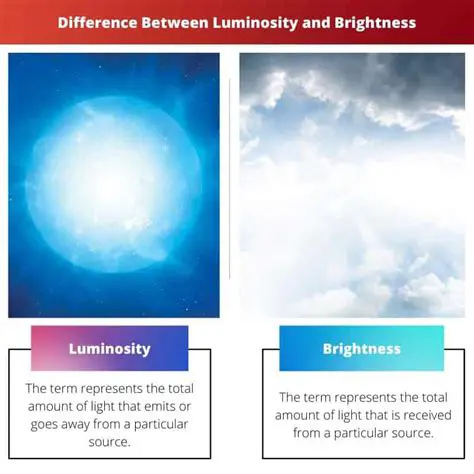 Difference Between Luminosity and Brightness

Luminosity

The term represents the total amount of light that emits or goes away from a particular source.

Brightness

The term represents the total amount of light that is received from a particular source.